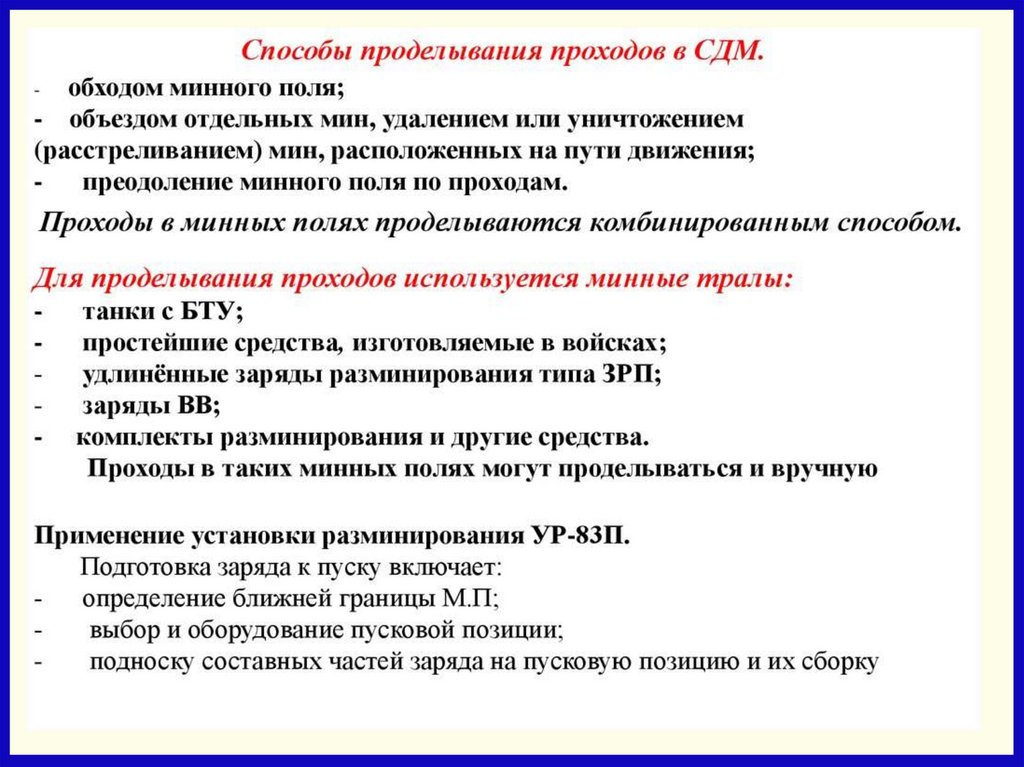 Способы проделывания проходов в СДМ.
- обходом минного поля;
- объездом отдельных мин, удалением или уничтожением (расстреливанием) мин, расположенных на пути движения;
- преодоление минного поля по проходам.

Проходы в минных полях проделываются комбинированным способом.

Для проделывания проходов используется минные тралы:
- танки с БТУ;
- простейшие средства, изготовляемые в войсках;
- удлинённые заряды разминирования типа ЗРП;
- заряды ВВ;
- комплекты разминирования и другие средства.
Проходы в таких минных полях могут проделываться и вручную

Применение установки разминирования УР-83П.
Подготовка заряда к пуску включает:
- определение ближней границы М.П;
- выбор и оборудование пусковой позиции;
- подноску составных частей заряда на пусковую позицию и их сборку